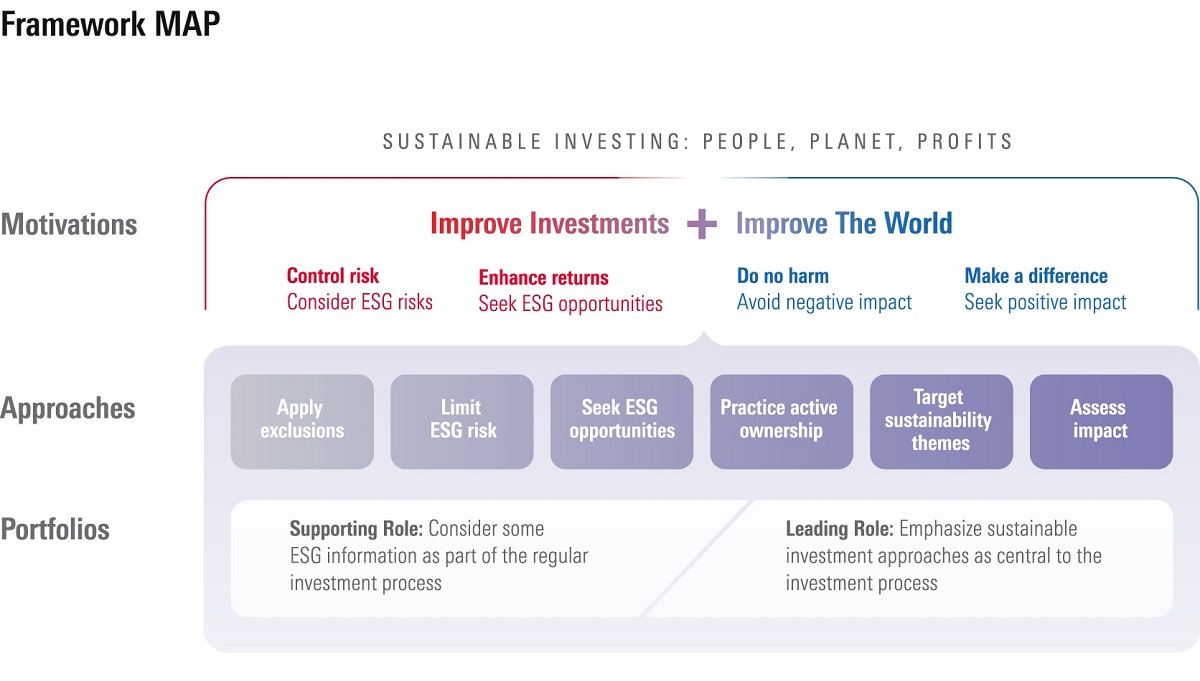 Framework MAP

SUSTAINABLE INVESTING: PEOPLE, PLANET, PROFITS

Motivations

Improve Investments + Improve The World

Control risk
Consider ESG risks

Enhance returns
Seek ESG opportunities

Do no harm
Avoid negative impact

Make a difference
Seek positive impact

Approaches

Apply exclusions

Limit ESG risk

Seek ESG opportunities

Practice active ownership

Target sustainability themes

Assess impact

Portfolios

Supporting Role: Consider some ESG information as part of the regular investment process

Leading Role: Emphasize sustainable investment approaches as central to the investment process